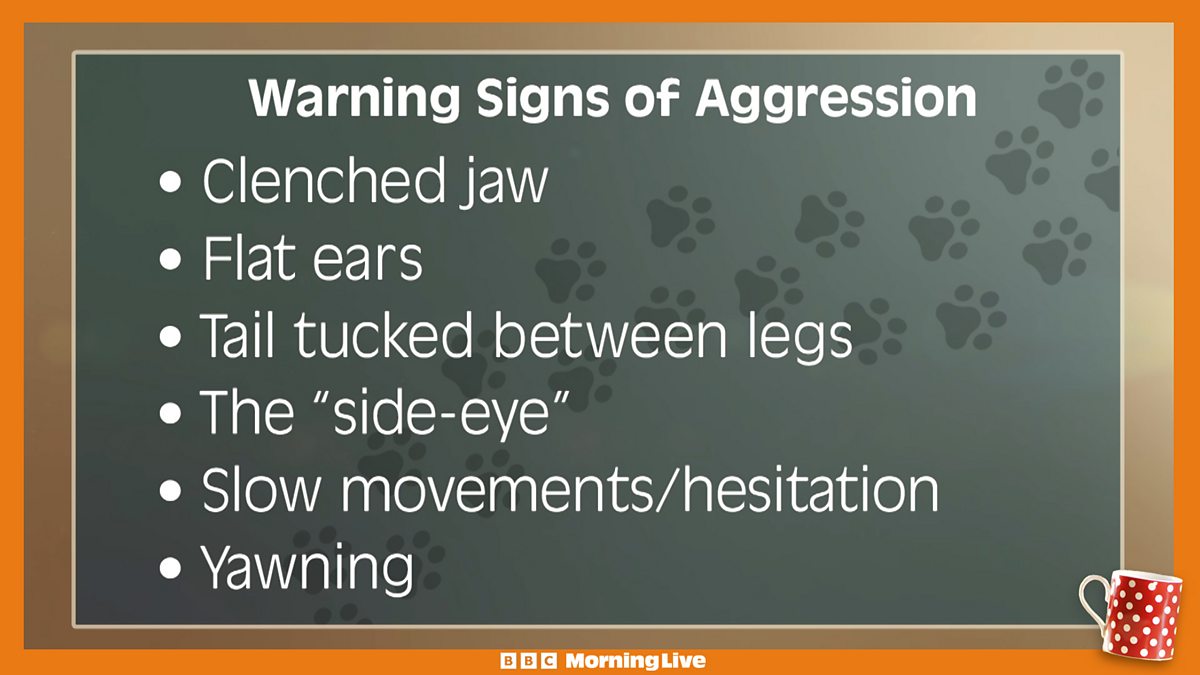 Warning Signs of Aggression

• Clenched jaw
• Flat ears
• Tail tucked between legs
• The "side-eye"
• Slow movements/hesitation
• Yawning

BBC Morning Live